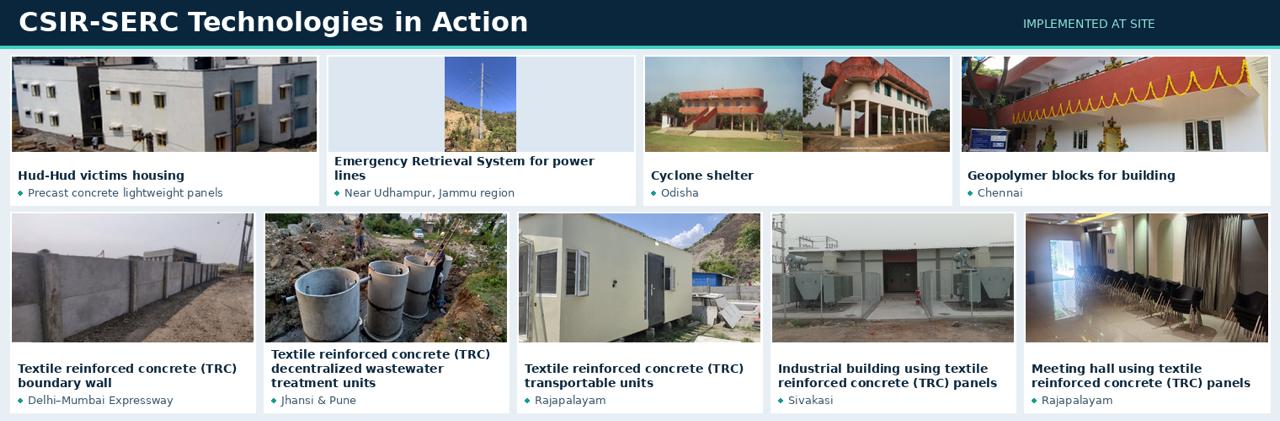 CSIR-SERC Technologies in Action

IMPLEMENTED AT SITE

Hud-Hud victims housing
• Precast concrete lightweight panels

Emergency Retrieval System for power lines
• Near Udhampur, Jammu region

Cyclone shelter
• Odisha

Geopolymer blocks for building
• Chennai

Textile reinforced concrete (TRC) boundary wall
• Delhi–Mumbai Expressway

Textile reinforced concrete (TRC) decentralized wastewater treatment units
• Jhansi & Pune

Textile reinforced concrete (TRC) transportable units
• Rajapalayam

Industrial building using textile reinforced concrete (TRC) panels
• Sivakasi

Meeting hall using textile reinforced concrete (TRC) panels
• Rajapalayam